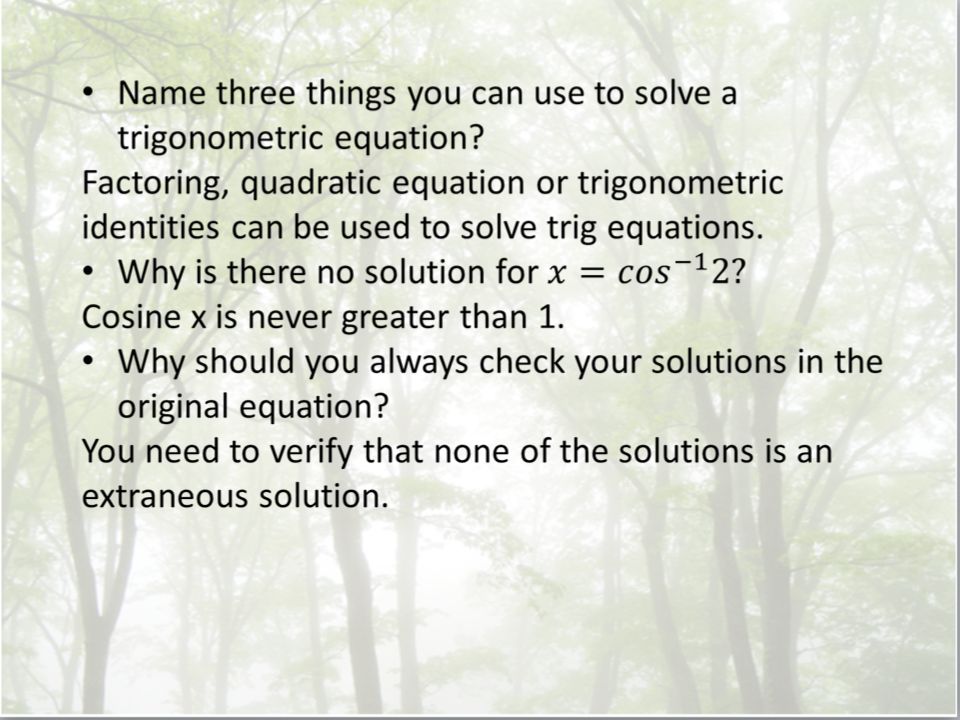 • Name three things you can use to solve a trigonometric equation?

Factoring, quadratic equation or trigonometric identities can be used to solve trig equations.

• Why is there no solution for $x = cos^{-1}2$?

Cosine x is never greater than 1.

• Why should you always check your solutions in the original equation?

You need to verify that none of the solutions is an extraneous solution.